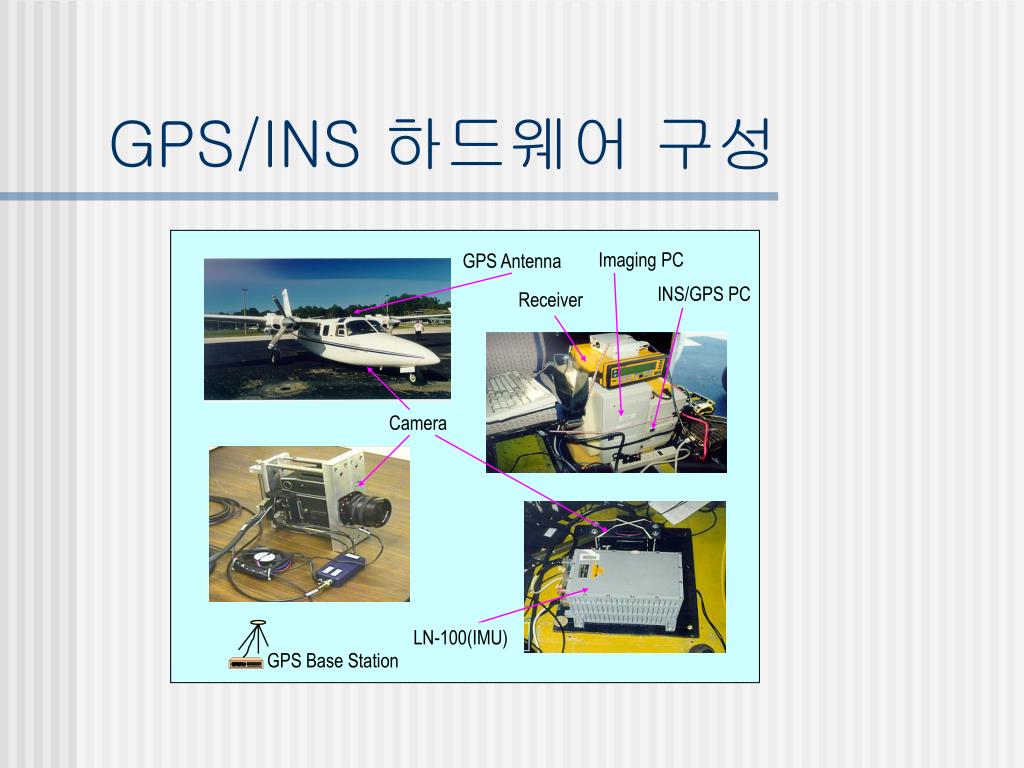 GPS/INS 하드웨어 구성

GPS Antenna

Imaging PC

Receiver

INS/GPS PC

Camera

LN-100(IMU)

GPS Base Station